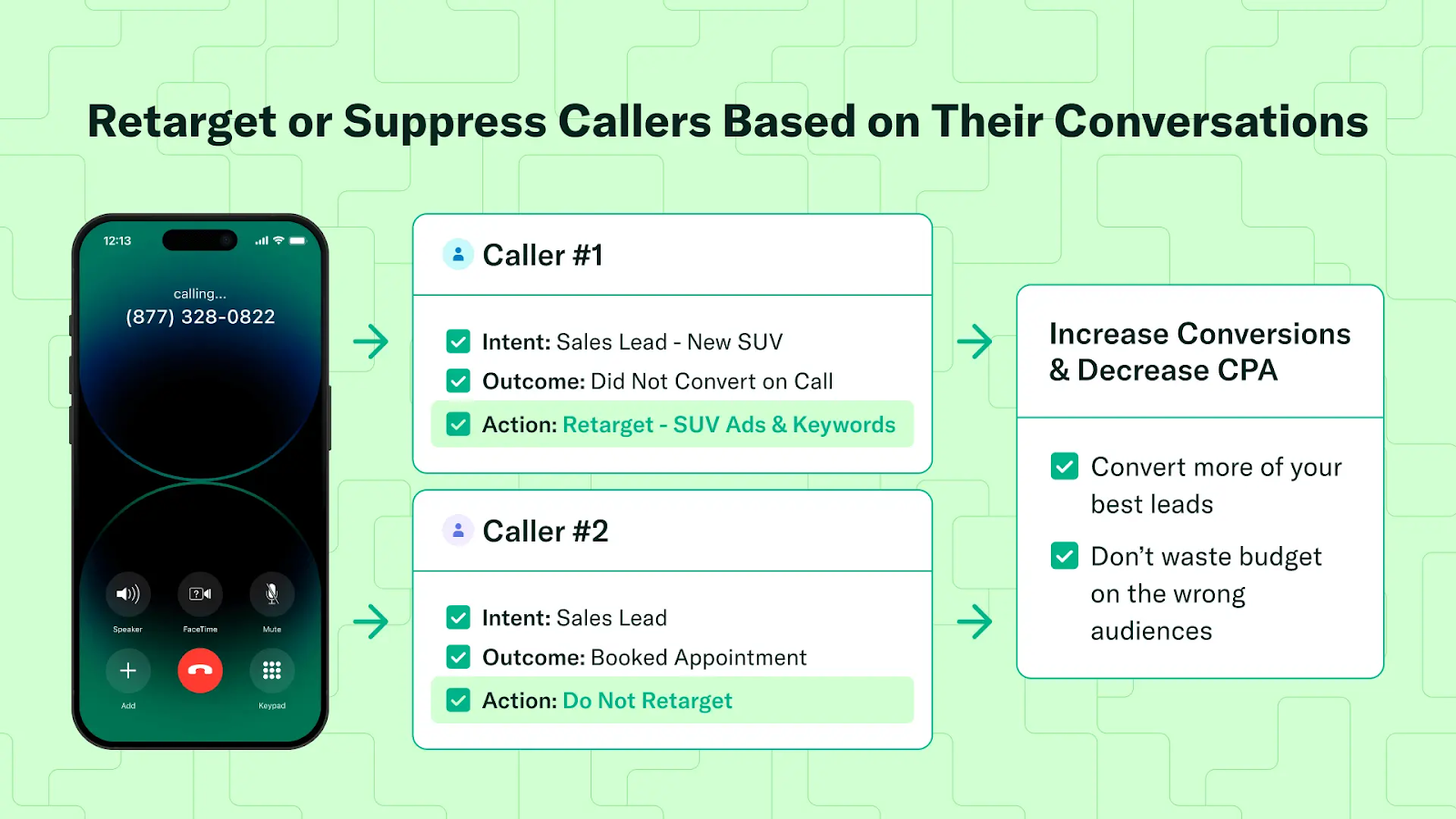 Retarget or Suppress Callers Based on Their Conversations

12:13

calling...
(877) 328-0822

Speaker
FaceTime
Mute
Add
Keypad

Caller #1

Intent: Sales Lead - New SUV
Outcome: Did Not Convert on Call
Action: Retarget - SUV Ads & Keywords

Caller #2

Intent: Sales Lead
Outcome: Booked Appointment
Action: Do Not Retarget

Increase Conversions & Decrease CPA

Convert more of your best leads

Don't waste budget on the wrong audiences